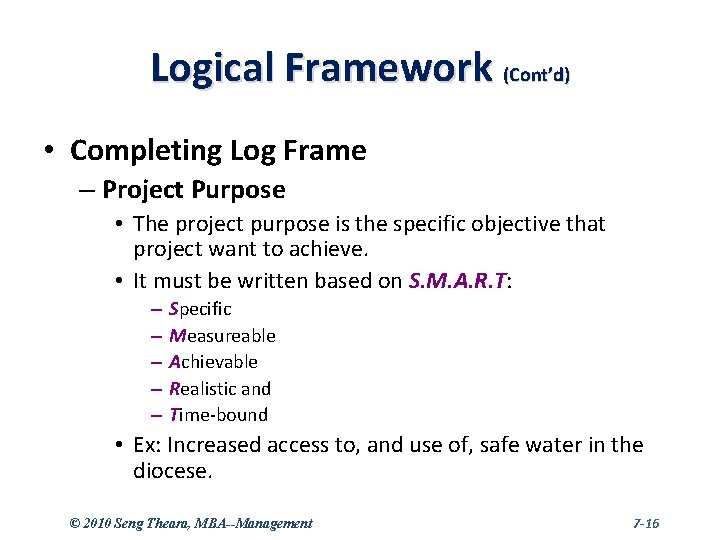 Logical Framework (Cont'd)

• Completing Log Frame

– Project Purpose

• The project purpose is the specific objective that project want to achieve.

• It must be written based on S.M.A.R.T:

– Specific
– Measureable
– Achievable
– Realistic and
– Time-bound

• Ex: Increased access to, and use of, safe water in the diocese.

© 2010 Seng Theara, MBA--Management

7-16